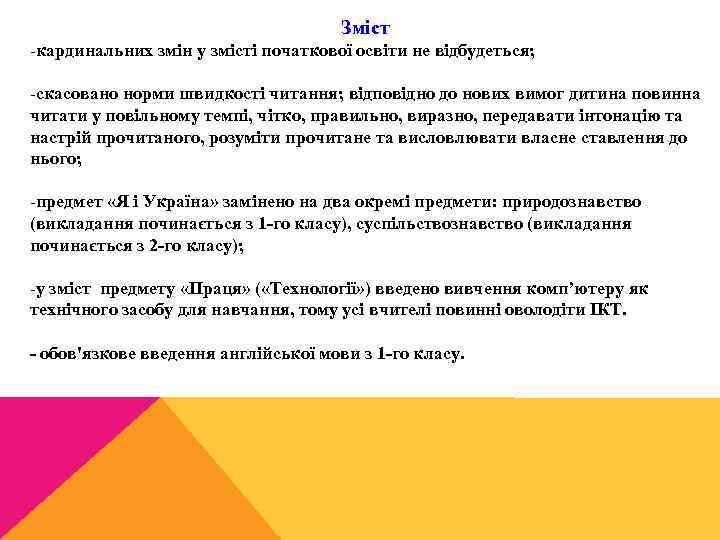 Зміст

-кардинальних змін у змісті початкової освіти не відбудеться;

-скасовано норми швидкості читання; відповідно до нових вимог дитина повинна читати у повільному темпі, чітко, правильно, виразно, передавати інтонацію та настрій прочитаного, розуміти прочитане та висловлювати власне ставлення до нього;

-предмет «Я і Україна» замінено на два окремі предмети: природознавство (викладання починається з 1-го класу), суспільствознавство (викладання починається з 2-го класу);

-у зміст предмету «Праця» («Технології») введено вивчення комп'ютеру як технічного засобу для навчання, тому усі вчителі повинні оволодіти ІКТ.

- обов'язкове введення англійської мови з 1-го класу.